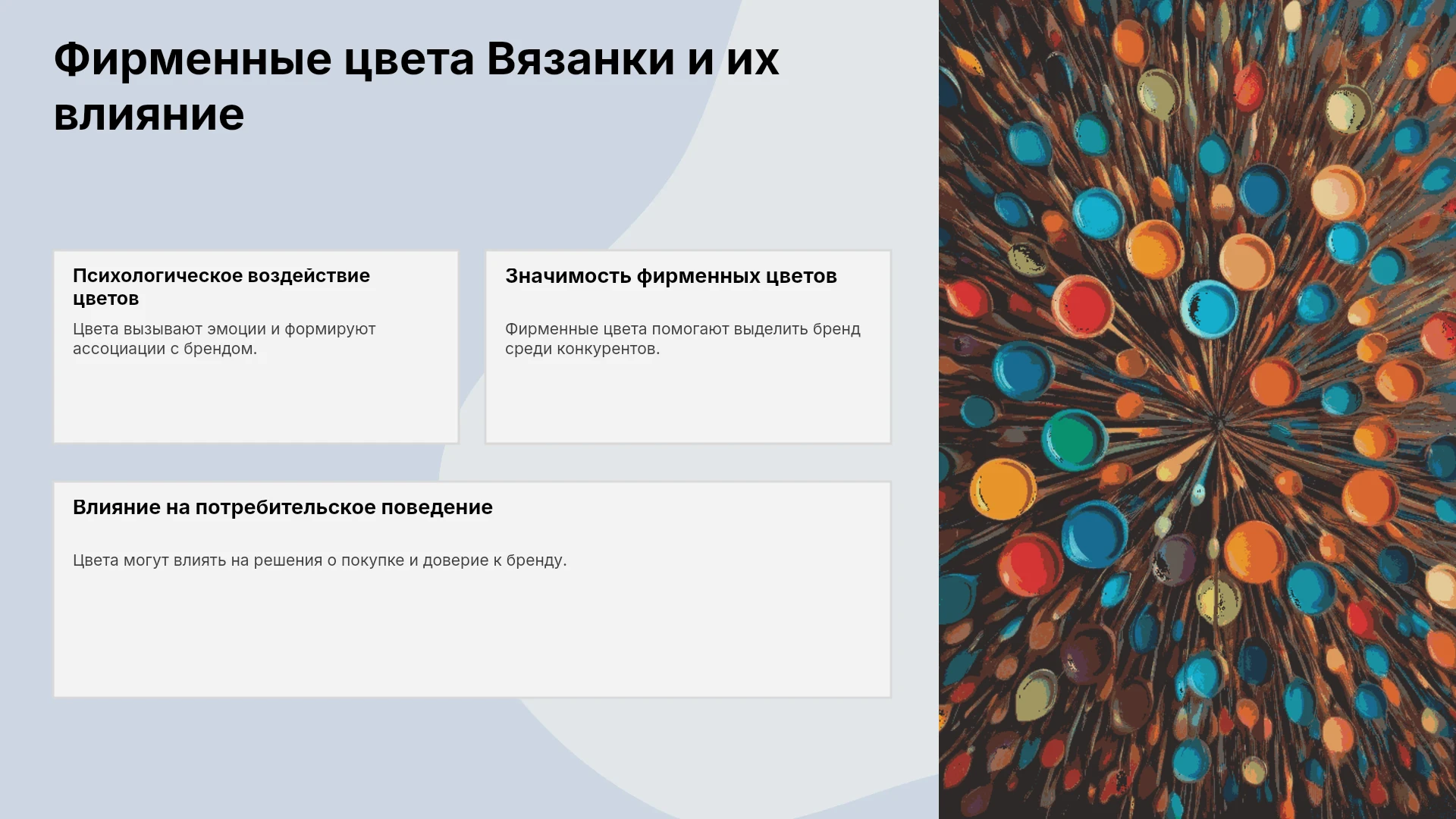 Фирменные цвета Вязанки и их влияние

Психологическое воздействие цветов

Цвета вызывают эмоции и формируют ассоциации с брендом.

Значимость фирменных цветов

Фирменные цвета помогают выделить бренд среди конкурентов.

Влияние на потребительское поведение

Цвета могут влиять на решения о покупке и доверие к бренду.